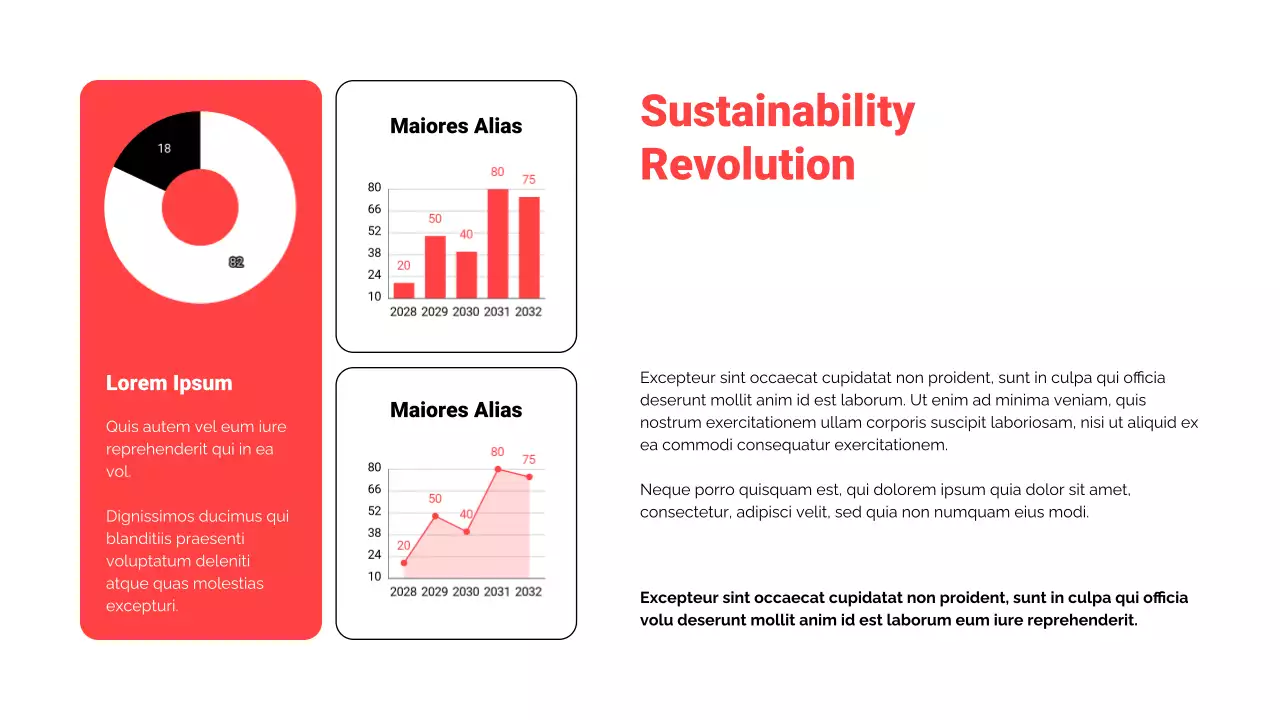 18

82

Lorem Ipsum

Quis autem vel eum iure reprehenderit qui in ea vol.

Dignissimos ducimus qui blanditiis praesenti voluptatum deleniti atque quas molestias excepturi.

Maiores Alias

80
66
52
38
24
10

20 50 40 80 75

2028 2029 2030 2031 2032

Maiores Alias

80
66
52
38
24
10

20 50 40 80 75

2028 2029 2030 2031 2032

Sustainability Revolution

Excepteur sint occaecat cupidatat non proident, sunt in culpa qui officia deserunt mollit anim id est laborum. Ut enim ad minima veniam, quis nostrum exercitationem ullam corporis suscipit laboriosam, nisi ut aliquid ex ea commodi consequatur exercitationem.

Neque porro quisquam est, qui dolorem ipsum quia dolor sit amet, consectetur, adipisci velit, sed quia non numquam eius modi.

Excepteur sint occaecat cupidatat non proident, sunt in culpa qui officia volu deserunt mollit anim id est laborum eum iure reprehenderit.